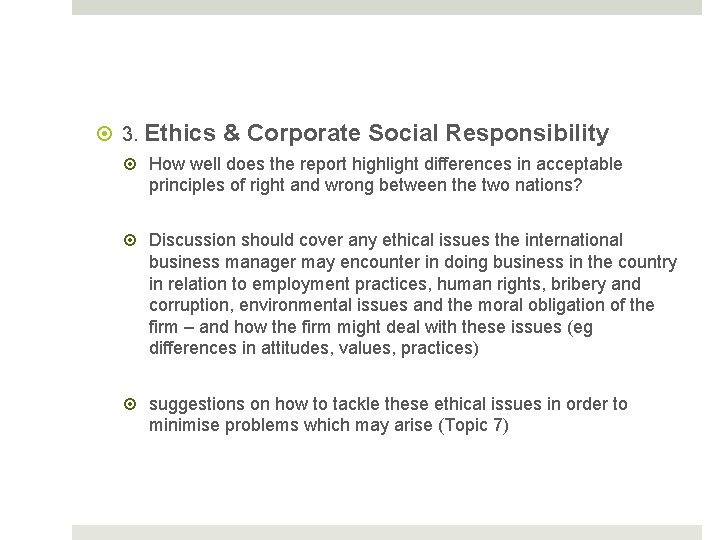 3. Ethics & Corporate Social Responsibility

How well does the report highlight differences in acceptable principles of right and wrong between the two nations?

Discussion should cover any ethical issues the international business manager may encounter in doing business in the country in relation to employment practices, human rights, bribery and corruption, environmental issues and the moral obligation of the firm – and how the firm might deal with these issues (eg differences in attitudes, values, practices)

suggestions on how to tackle these ethical issues in order to minimise problems which may arise (Topic 7)